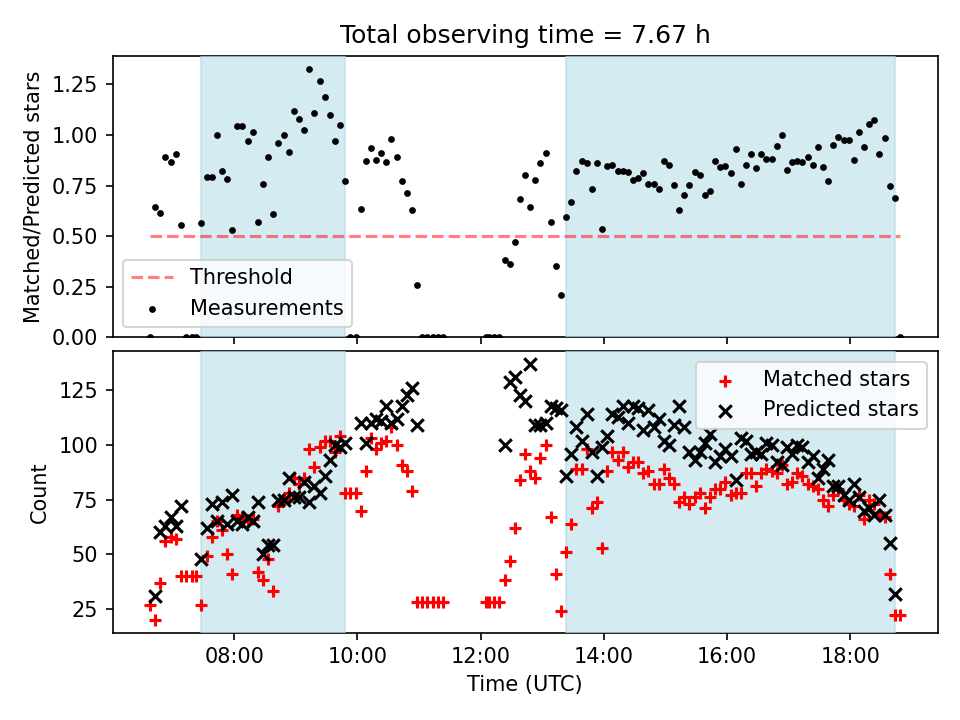 Total observing time = 7.67 h

Matched/Predicted stars

1.25
1.00
0.75
0.50
0.25
0.00

Threshold
Measurements

Count

125
100
75
50
25

Matched stars
Predicted stars

08:00
10:00
12:00
14:00
16:00
18:00

Time (UTC)